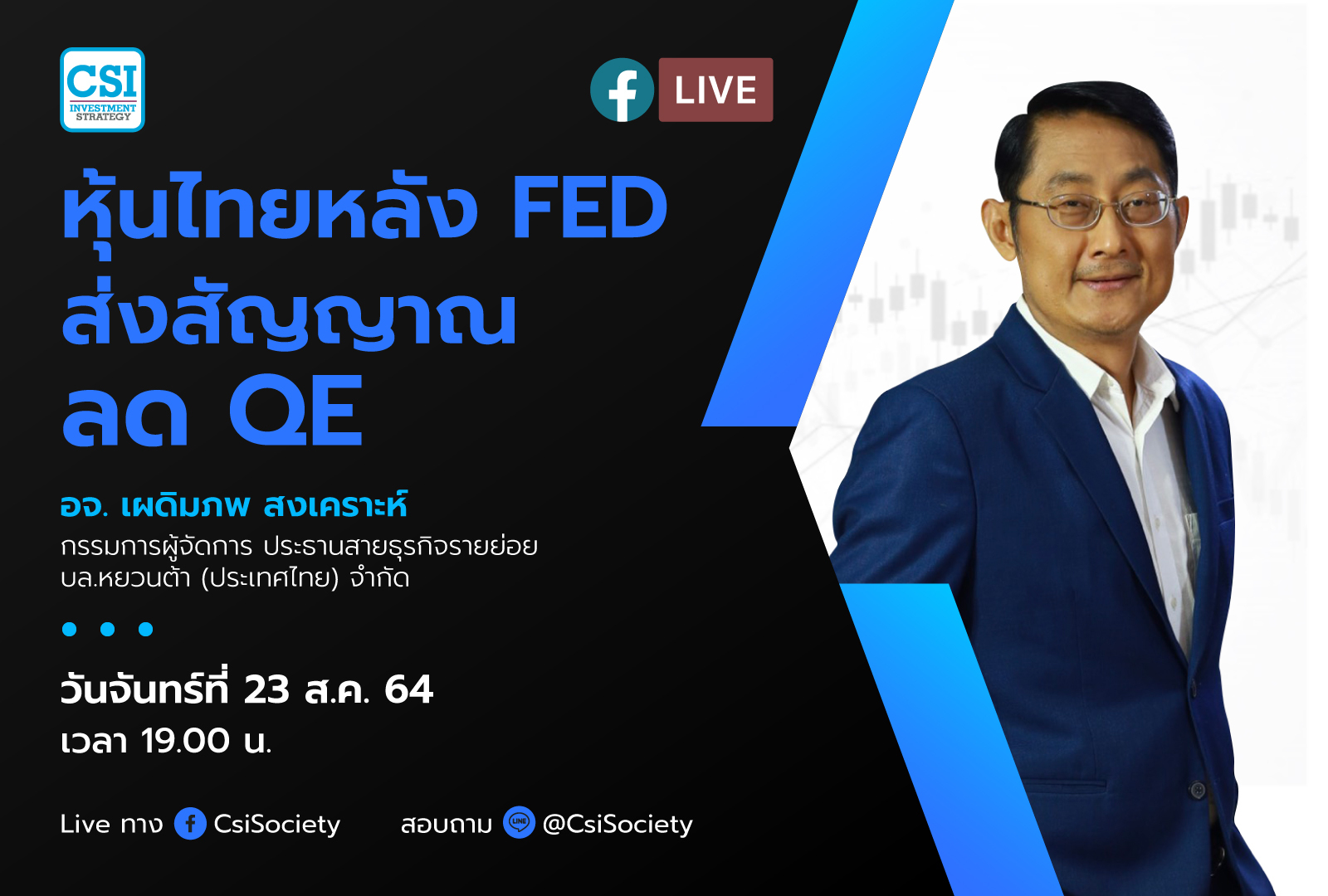 CSI
INVESTMENT STRATEGY

LIVE

หุ้นไทยหลัง FED ส่งสัญญาณ ลด QE

อจ. เผดิมภพ สงเคราะห์
กรรมการผู้จัดการ ประธานสายธุรกิจรายย่อย
บล.หยวนต้า (ประเทศไทย) จำกัด

วันจันทร์ที่ 23 ส.ค. 64
เวลา 19.00 น.

Live ทาง CsiSociety

สอบถาม LINE @CsiSociety